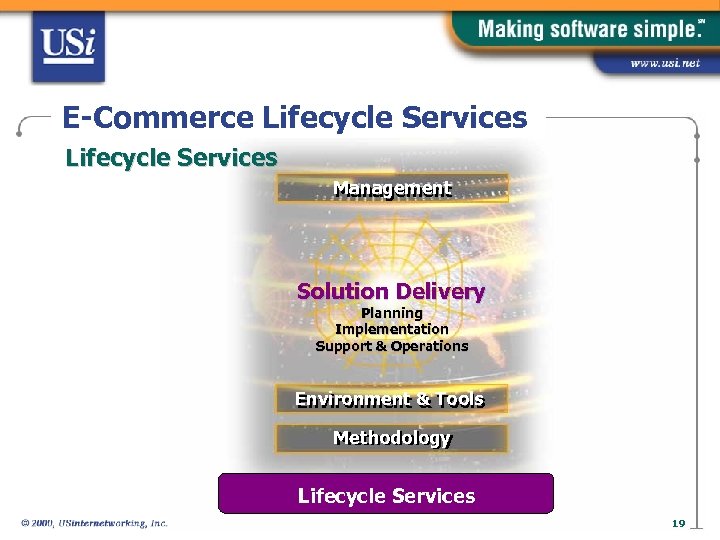 USi

Making software simple.℠

www.usi.net

E-Commerce Lifecycle Services

Lifecycle Services

Management

Solution Delivery
Planning
Implementation
Support & Operations

Environment & Tools

Methodology

Lifecycle Services

© 2000, USinternetworking, Inc.

19